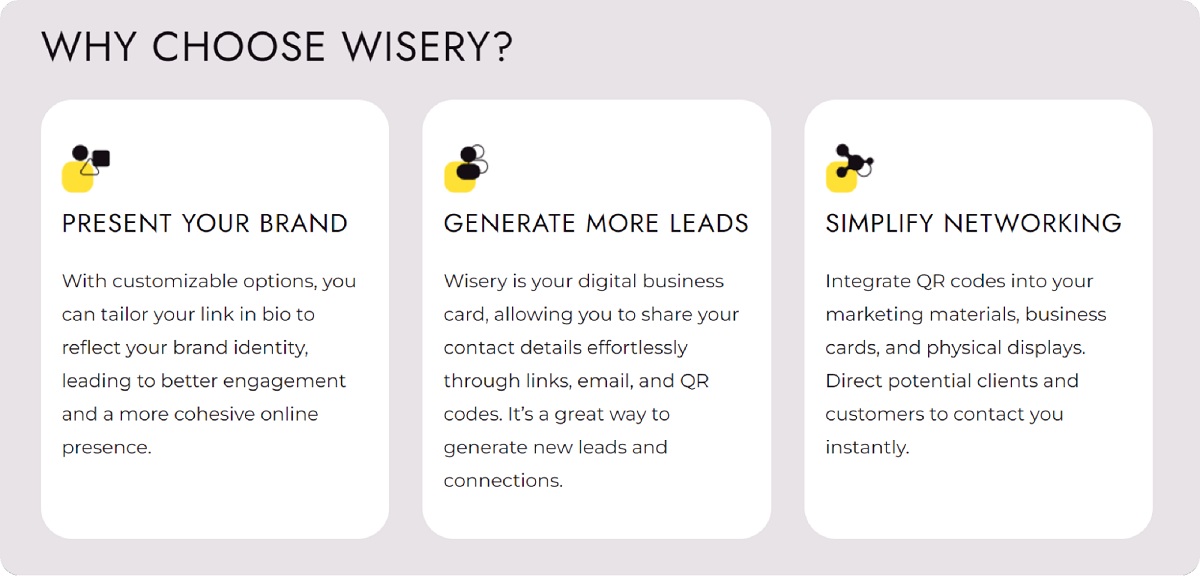 WHY CHOOSE WISERY?

PRESENT YOUR BRAND

With customizable options, you can tailor your link in bio to reflect your brand identity, leading to better engagement and a more cohesive online presence.

GENERATE MORE LEADS

Wisery is your digital business card, allowing you to share your contact details effortlessly through links, email, and QR codes. It's a great way to generate new leads and connections.

SIMPLIFY NETWORKING

Integrate QR codes into your marketing materials, business cards, and physical displays. Direct potential clients and customers to contact you instantly.